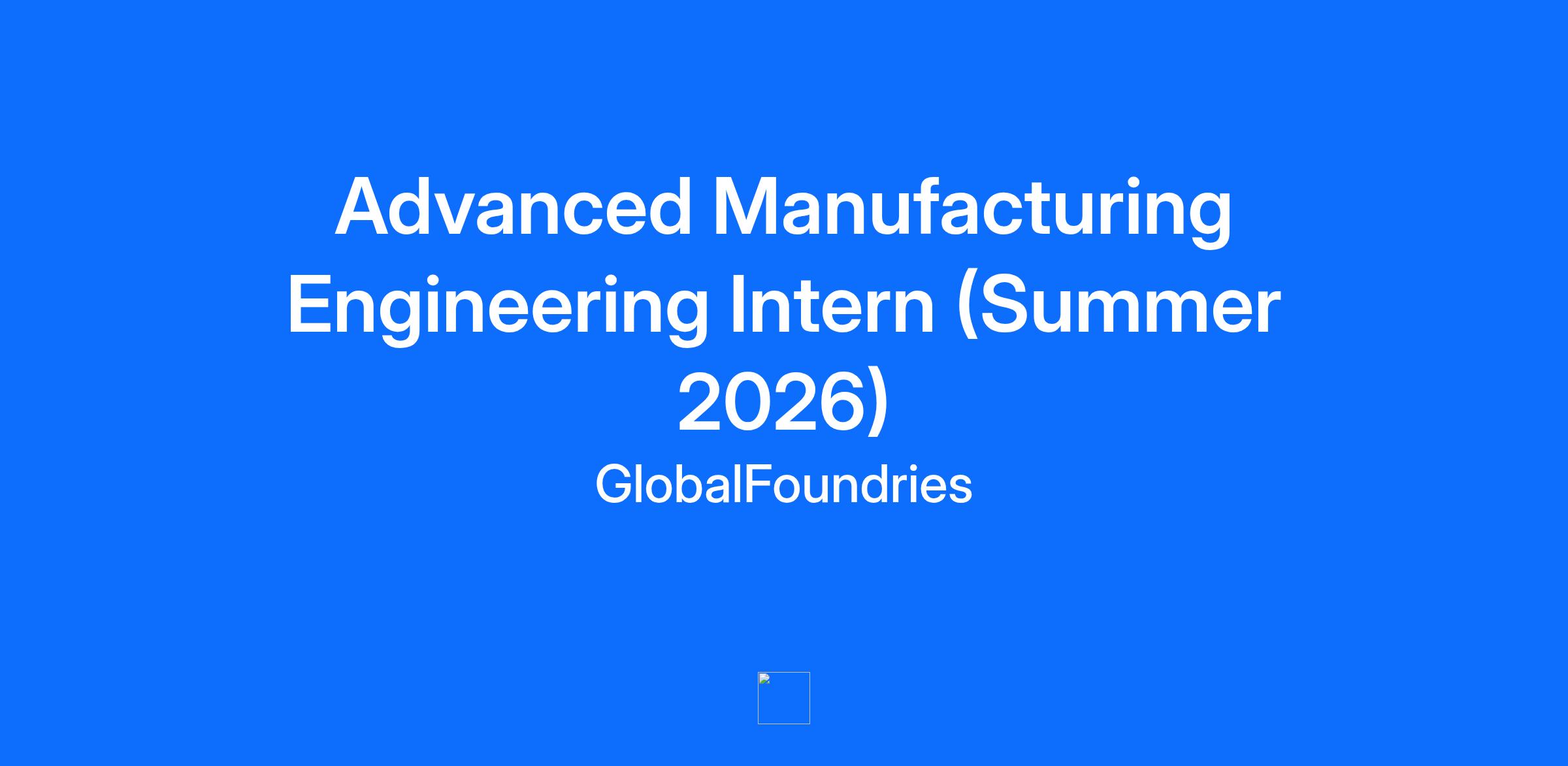 Advanced Manufacturing Engineering Intern (Summer 2026)

GlobalFoundries